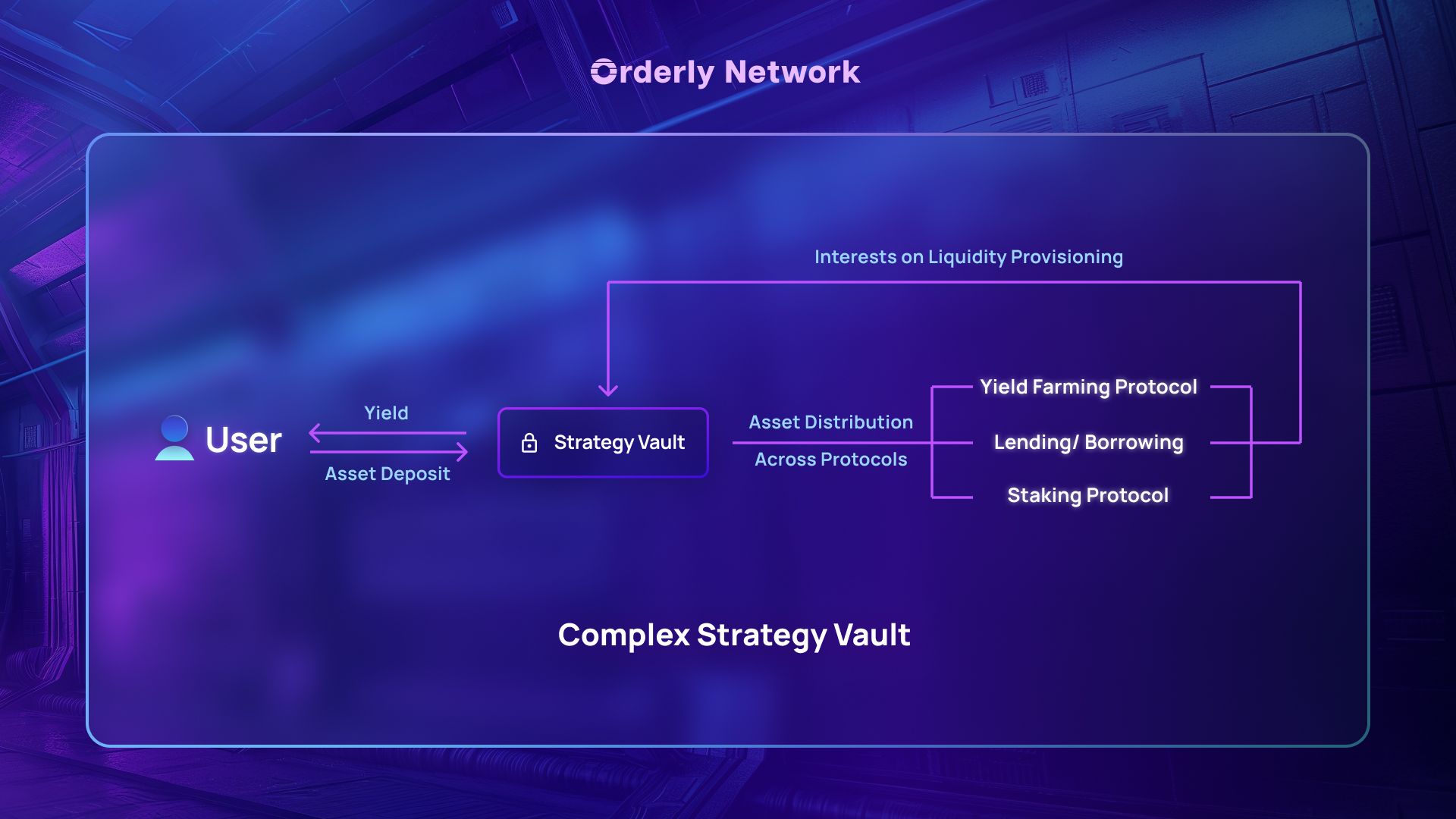 Orderly Network

Interests on Liquidity Provisioning

User

Yield

Asset Deposit

Strategy Vault

Asset Distribution

Across Protocols

Yield Farming Protocol

Lending/ Borrowing

Staking Protocol

Complex Strategy Vault